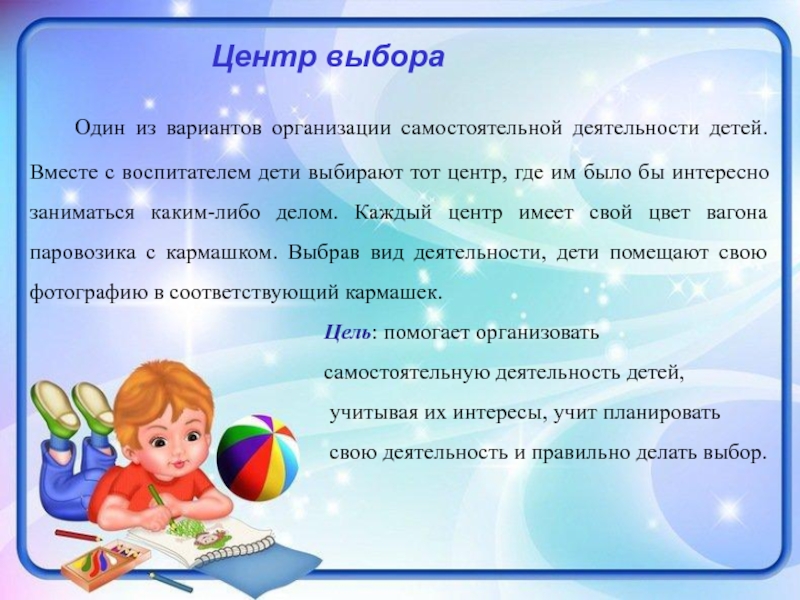 Центр выбора

Один из вариантов организации самостоятельной деятельности детей. Вместе с воспитателем дети выбирают тот центр, где им было бы интересно заниматься каким-либо делом. Каждый центр имеет свой цвет вагона паровозика с кармашком. Выбрав вид деятельности, дети помещают свою фотографию в соответствующий кармашек.

Цель: помогает организовать самостоятельную деятельность детей, учитывая их интересы, учит планировать свою деятельность и правильно делать выбор.